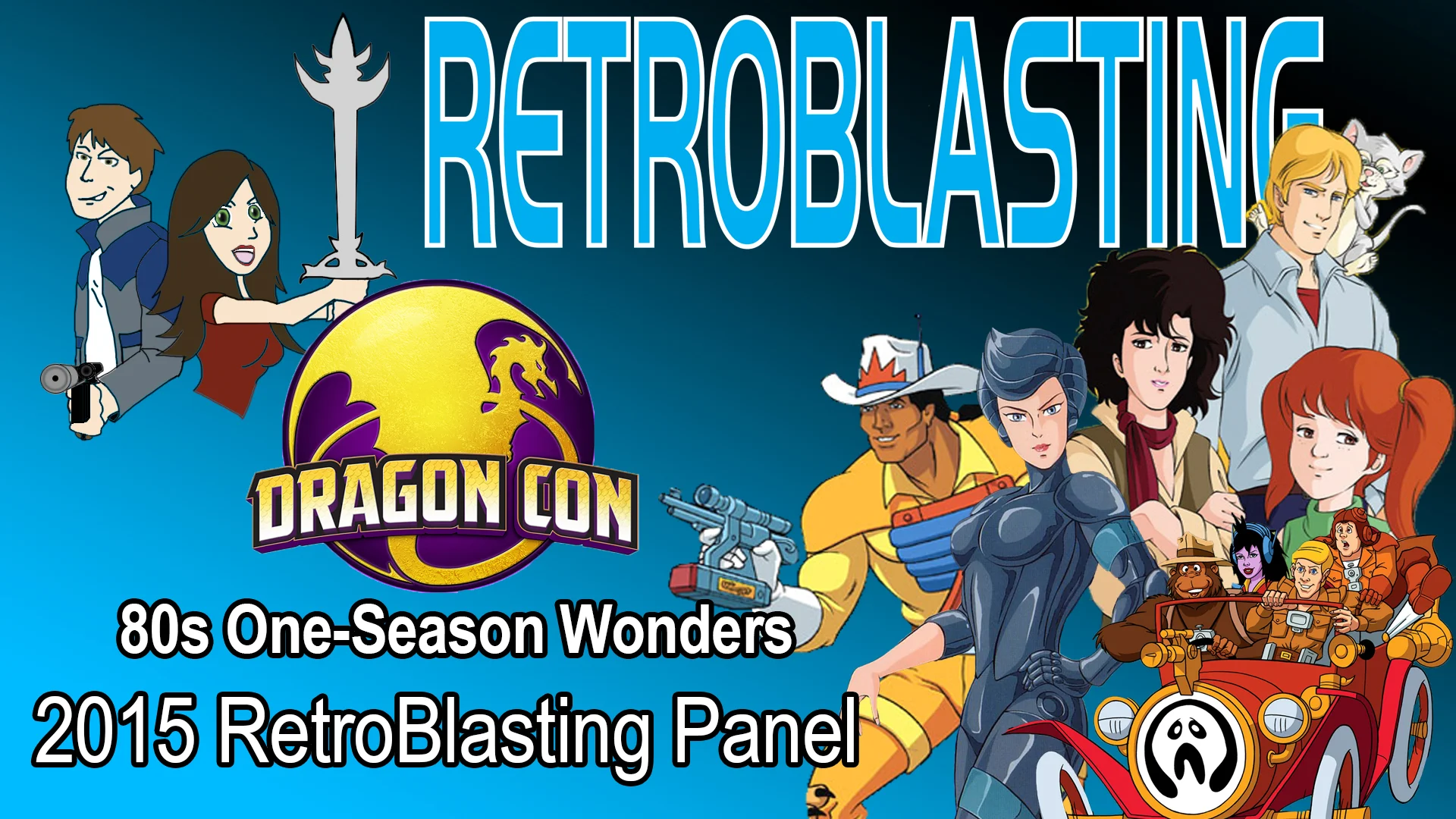 RETROBLASTING

DRAGON CON

80s One-Season Wonders

2015 RetroBlasting Panel